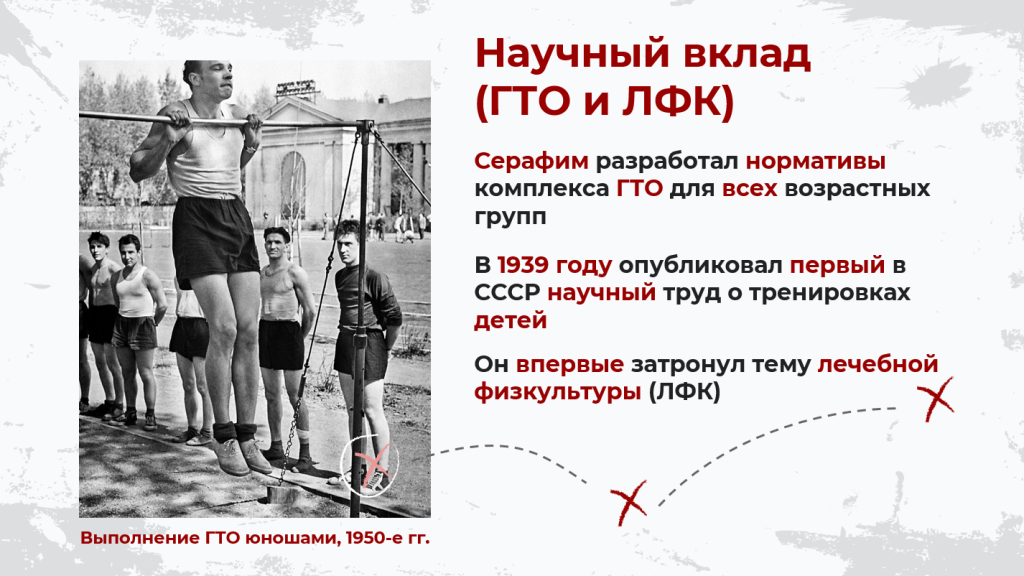 Научный вклад (ГТО и ЛФК)

Серафим разработал нормативы комплекса ГТО для всех возрастных групп

В 1939 году опубликовал первый в СССР научный труд о тренировках детей

Он впервые затронул тему лечебной физкультуры (ЛФК)

Выполнение ГТО юношами, 1950-е гг.